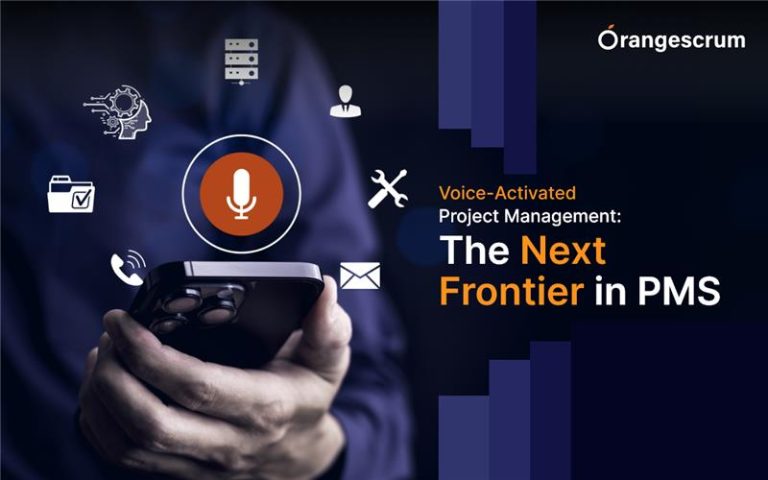 Orangescrum

Voice-Activated Project Management: The Next Frontier in PMS